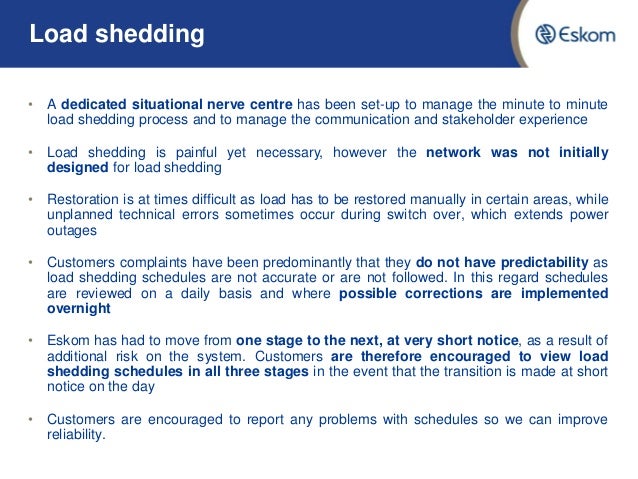 Load shedding

Eskom

• A dedicated situational nerve centre has been set-up to manage the minute to minute load shedding process and to manage the communication and stakeholder experience

• Load shedding is painful yet necessary, however the network was not initially designed for load shedding

• Restoration is at times difficult as load has to be restored manually in certain areas, while unplanned technical errors sometimes occur during switch over, which extends power outages

• Customers complaints have been predominantly that they do not have predictability as load shedding schedules are not accurate or are not followed. In this regard schedules are reviewed on a daily basis and where possible corrections are implemented overnight

• Eskom has had to move from one stage to the next, at very short notice, as a result of additional risk on the system. Customers are therefore encouraged to view load shedding schedules in all three stages in the event that the transition is made at short notice on the day

• Customers are encouraged to report any problems with schedules so we can improve reliability.